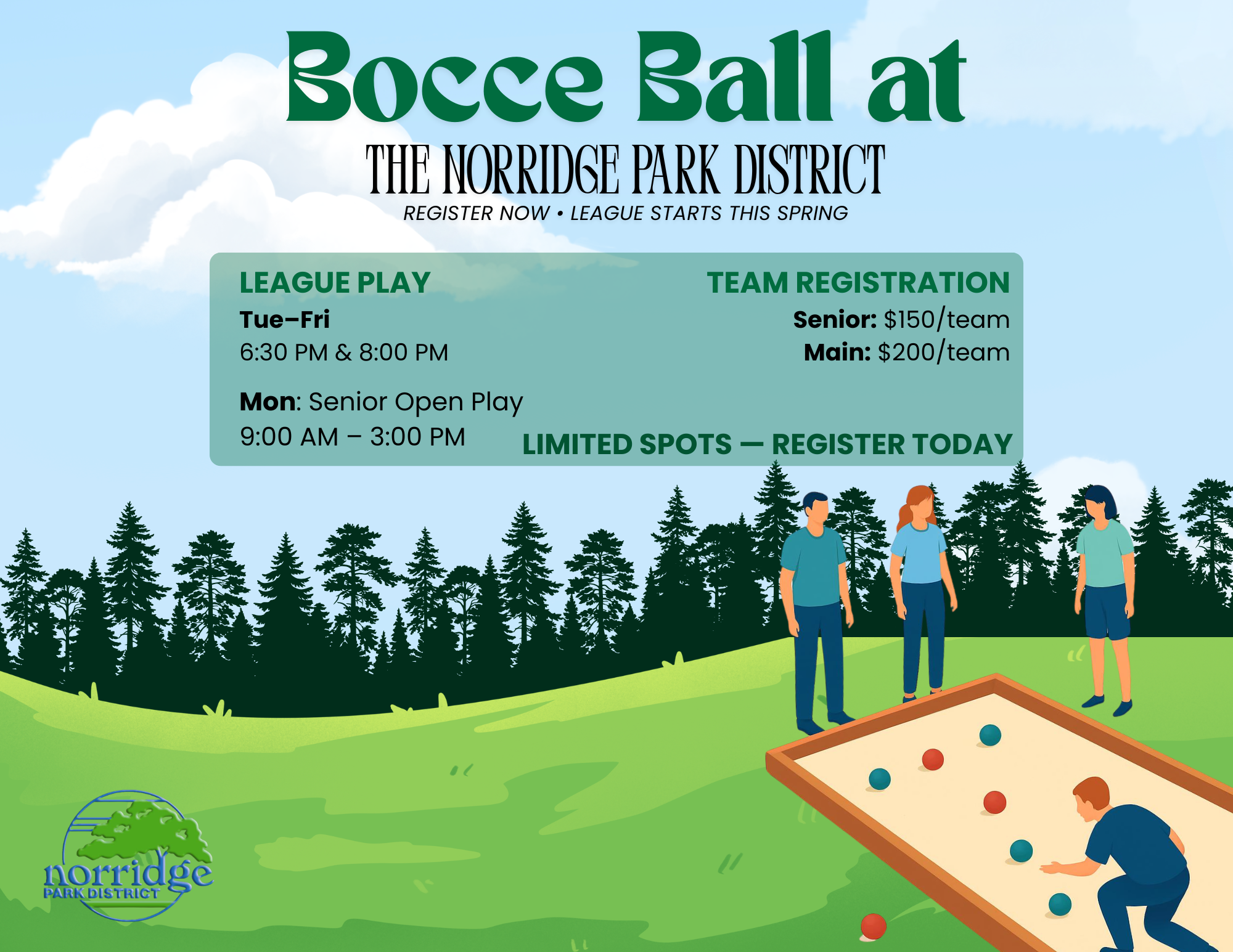 Bocce Ball at

THE NORRIDGE PARK DISTRICT

REGISTER NOW • LEAGUE STARTS THIS SPRING

LEAGUE PLAY

Tue–Fri

6:30 PM & 8:00 PM

Mon: Senior Open Play

9:00 AM – 3:00 PM

TEAM REGISTRATION

Senior: $150/team

Main: $200/team

LIMITED SPOTS — REGISTER TODAY

norridge
PARK DISTRICT